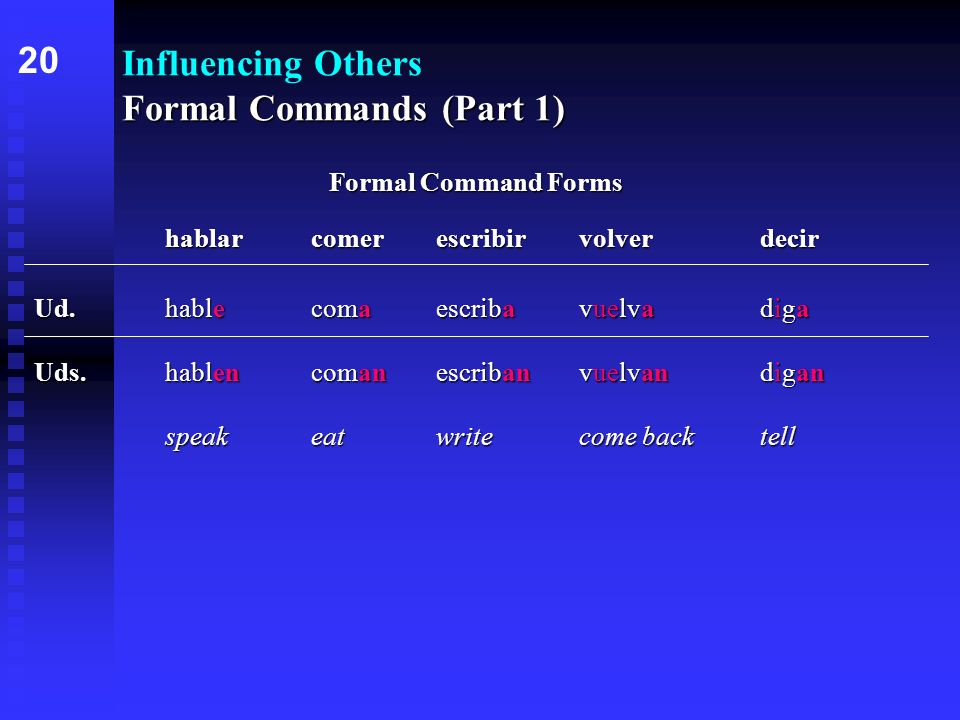 20

Influencing Others
Formal Commands (Part 1)

Formal Command Forms

| | hablar | comer | escribir | volver | decir |
|---|---|---|---|---|---|
| Ud. | hable | coma | escriba | vuelva | diga |
| Uds. | hablen | coman | escriban | vuelvan | digan |
| | speak | eat | write | come back | tell |